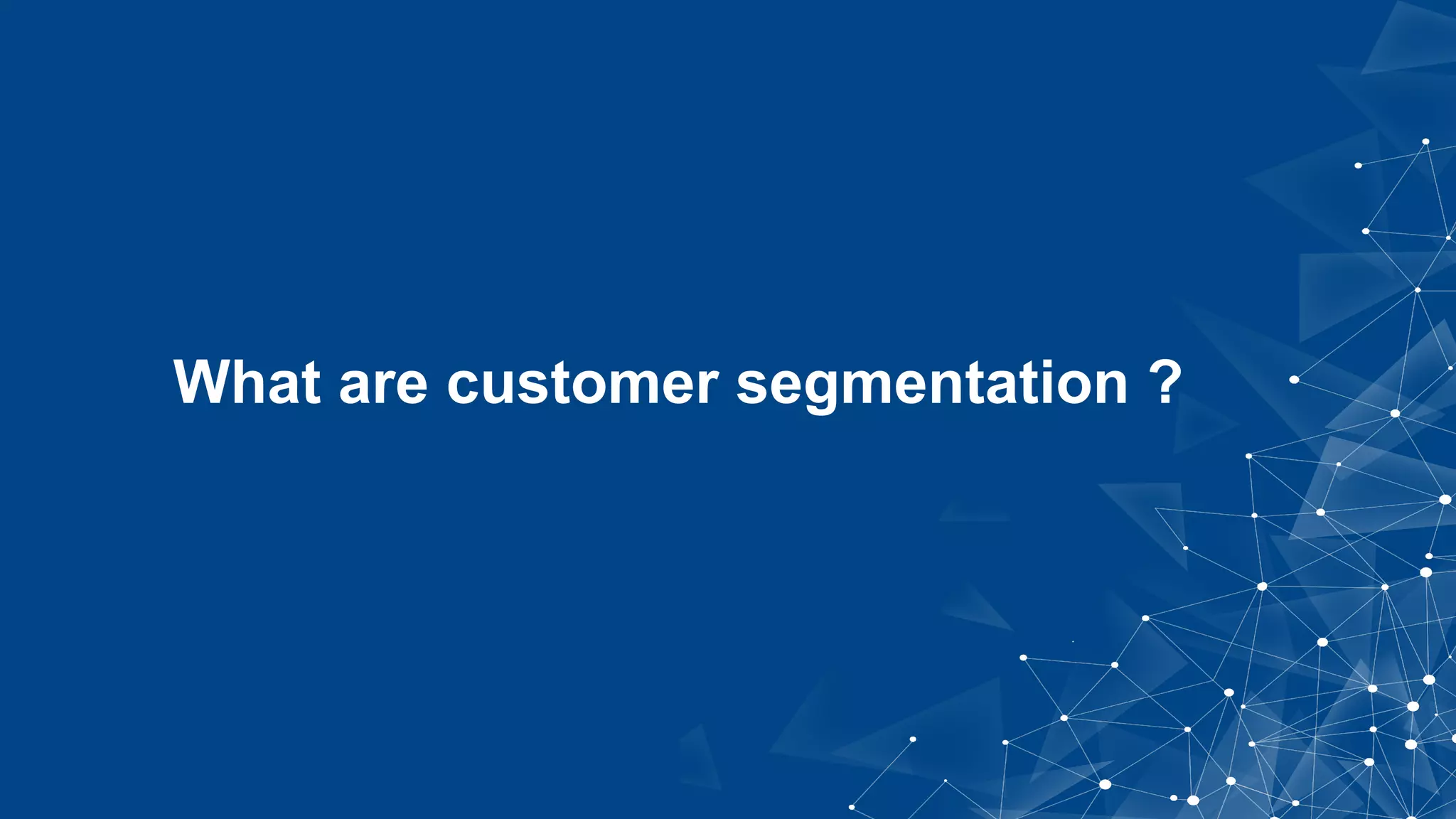 What are customer segmentation ?